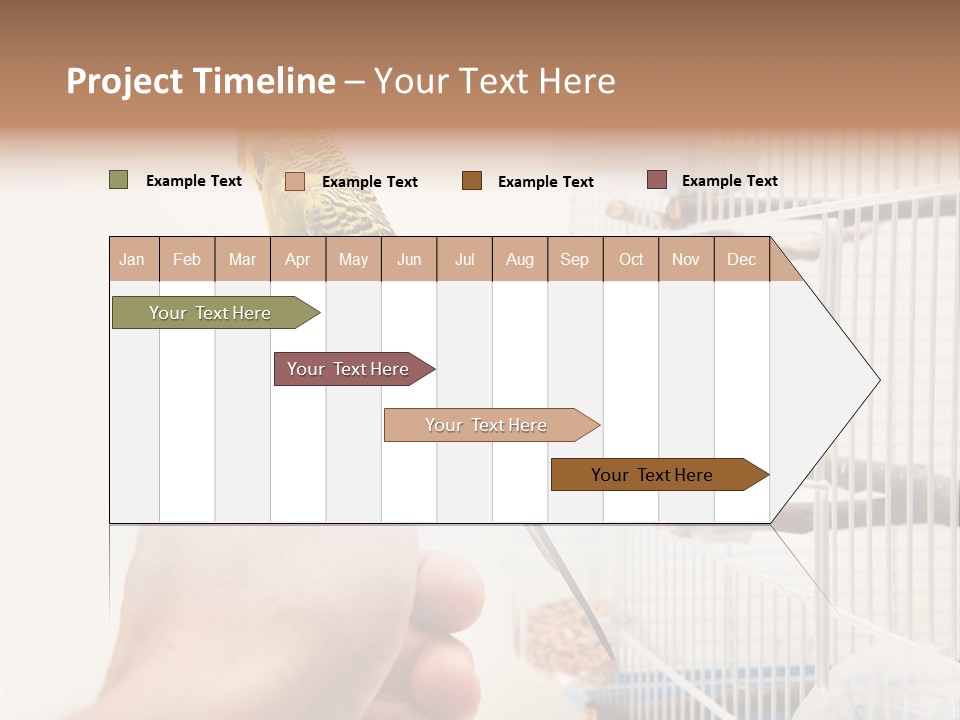 Project Timeline – Your Text Here

Example Text
Example Text
Example Text
Example Text

| Jan | Feb | Mar | Apr | May | Jun | Jul | Aug | Sep | Oct | Nov | Dec |
|---|---|---|---|---|---|---|---|---|---|---|---|

Your Text Here
Your Text Here
Your Text Here
Your Text Here